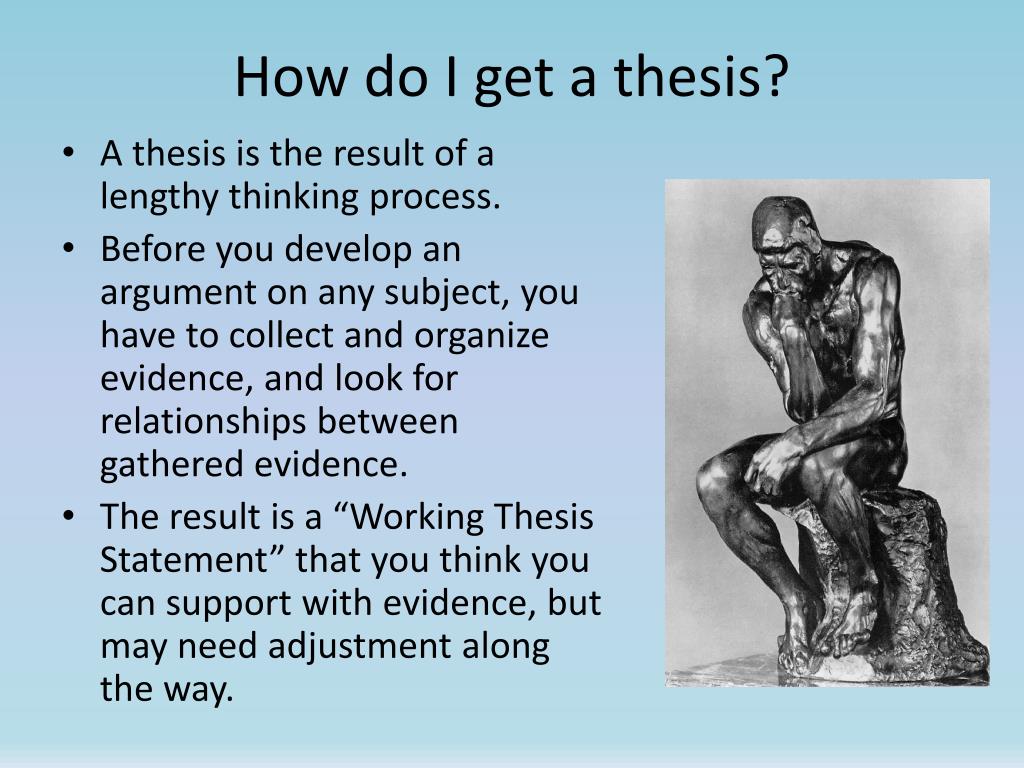 How do I get a thesis?

• A thesis is the result of a lengthy thinking process.
• Before you develop an argument on any subject, you have to collect and organize evidence, and look for relationships between gathered evidence.
• The result is a “Working Thesis Statement” that you think you can support with evidence, but may need adjustment along the way.